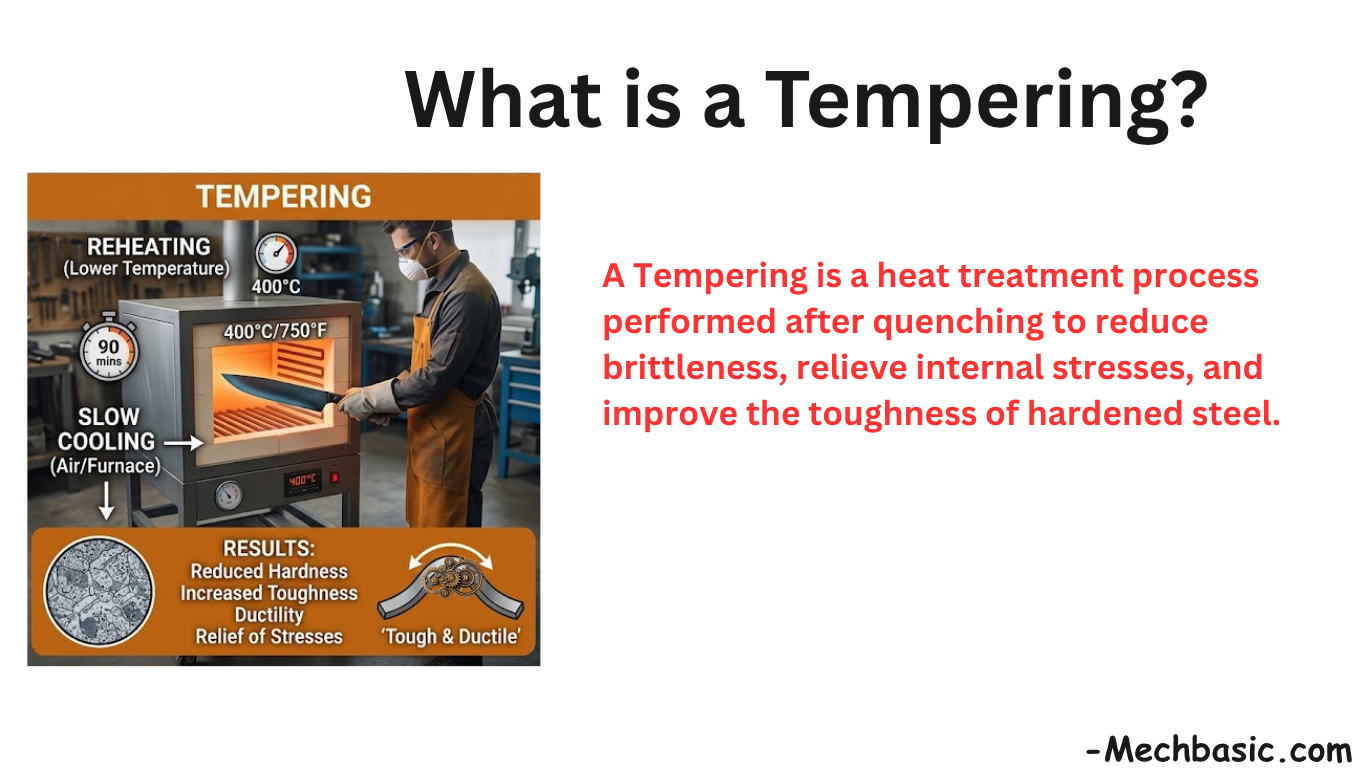 What is a Tempering?

TEMPERING

REHEATING
(Lower Temperature)

400°C

90 mins

400°C/750°F

SLOW COOLING
(Air/Furnace)

400°C

RESULTS:
Reduced Hardness
Increased Toughness
Ductility
Relief of Stresses

'Tough & Ductile'

A Tempering is a heat treatment process performed after quenching to reduce brittleness, relieve internal stresses, and improve the toughness of hardened steel.

-Mechbasic.com